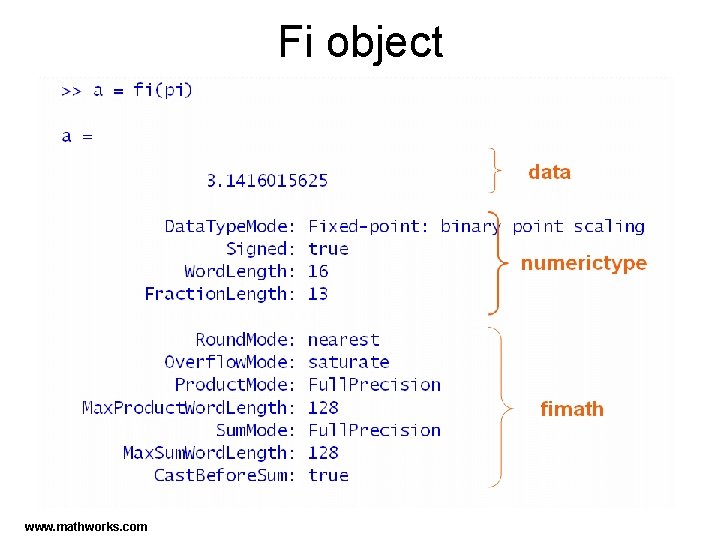 Fi object

>> a = fi(pi)

a =

3.1416015625

data

DataTypeMode: Fixed-point: binary point scaling
Signed: true
WordLength: 16
FractionLength: 13

numerictype

RoundMode: nearest
OverflowMode: saturate
ProductMode: FullPrecision
MaxProductWordLength: 128
SumMode: FullPrecision
MaxSumWordLength: 128
CastBeforeSum: true

fimath

www.mathworks.com